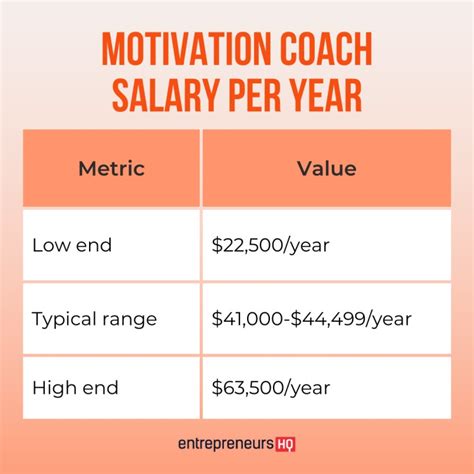 MOTIVATION COACH SALARY PER YEAR

| Metric | Value |
|---|---|
| Low end | \$22,500/year |
| Typical range | \$41,000-\$44,499/year |
| High end | \$63,500/year |

entrepreneurs HQ